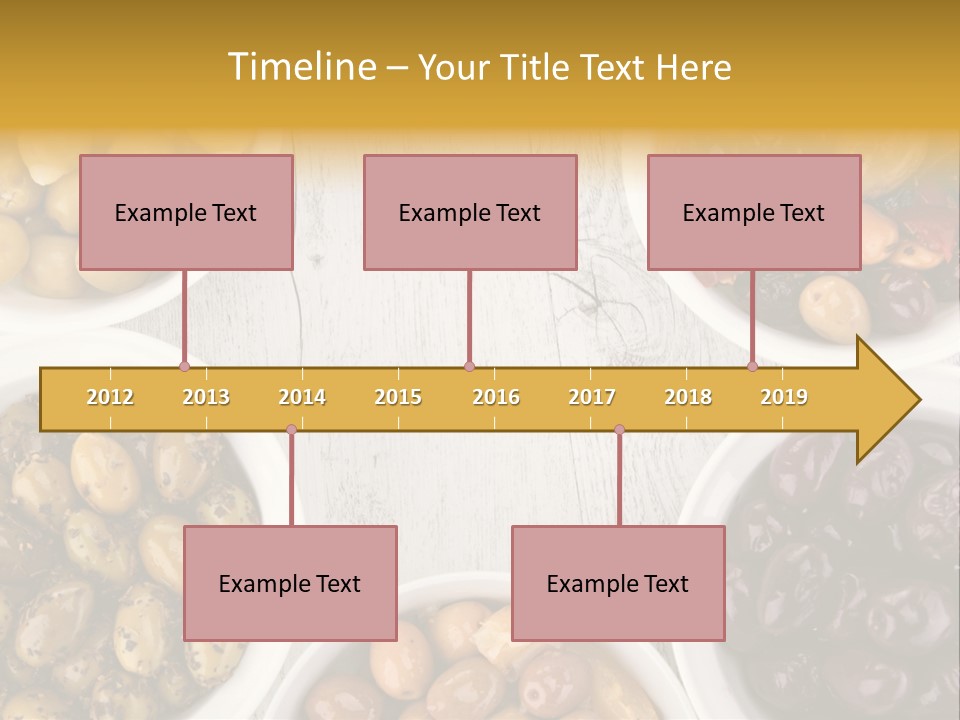 Timeline – Your Title Text Here

Example Text

Example Text

Example Text

2012 2013 2014 2015 2016 2017 2018 2019

Example Text

Example Text